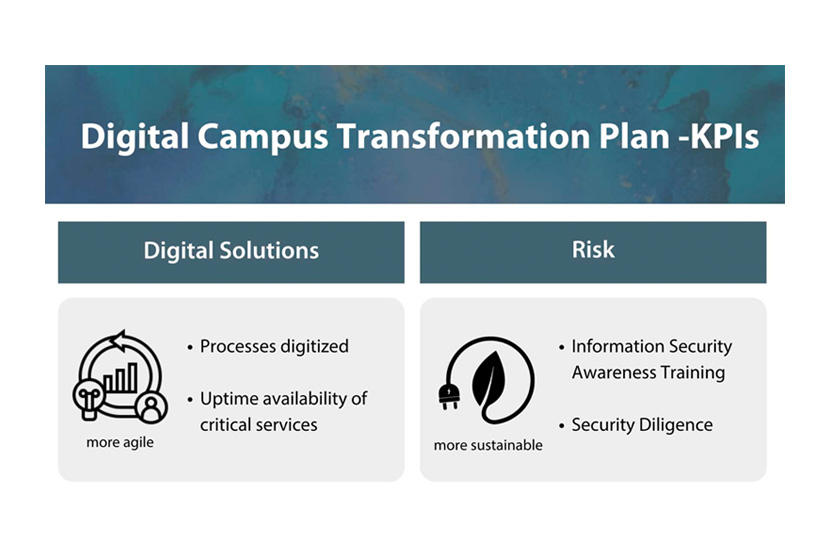 Digital Campus Transformation Plan -KPIs

Digital Solutions

more agile

• Processes digitized

• Uptime availability of critical services

Risk

more sustainable

• Information Security Awareness Training

• Security Diligence